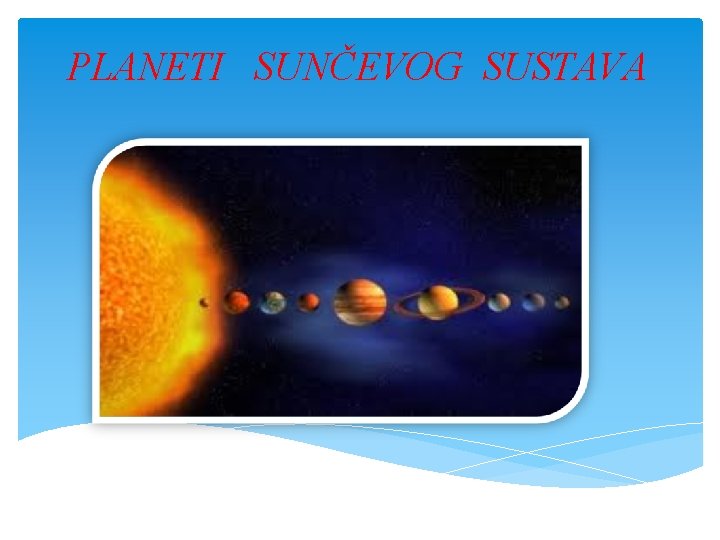 PLANETI SUNČEVOG SUSTAVA